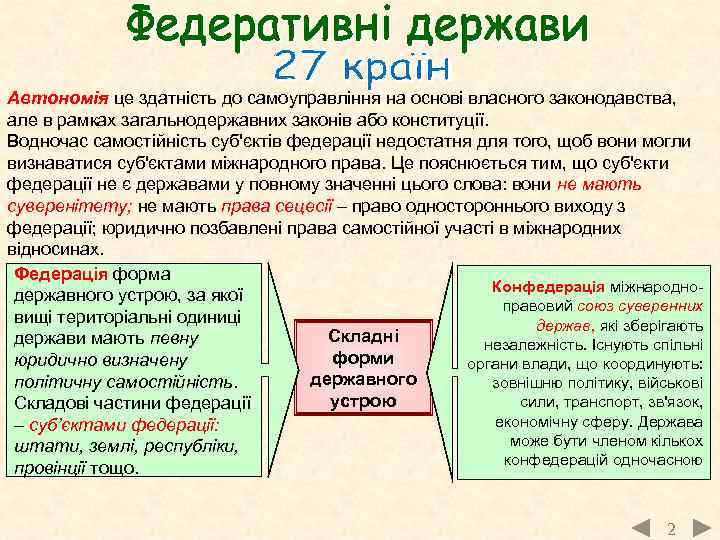 Федеративні держави
27 країн

Автономія це здатність до самоуправління на основі власного законодавства, але в рамках загальнодержавних законів або конституції.
Водночас самостійність суб'єктів федерації недостатня для того, щоб вони могли визнаватися суб'єктами міжнародного права. Це пояснюється тим, що суб'єкти федерації не є державами у повному значенні цього слова: вони не мають суверенітету; не мають права сецесії – право одностороннього виходу з федерації; юридично позбавлені права самостійної участі в міжнародних відносинах.

Федерація форма державного устрою, за якої вищі територіальні одиниці держави мають певну юридично визначену політичну самостійність. Складові частини федерації – суб'єктами федерації: штати, землі, республіки, провінції тощо.

Складні форми державного устрою

Конфедерація міжнародно-правовий союз суверенних держав, які зберігають незалежність. Існують спільні органи влади, що координують: зовнішню політику, військові сили, транспорт, зв'язок, економічну сферу. Держава може бути членом кількох конфедерацій одночасною

2